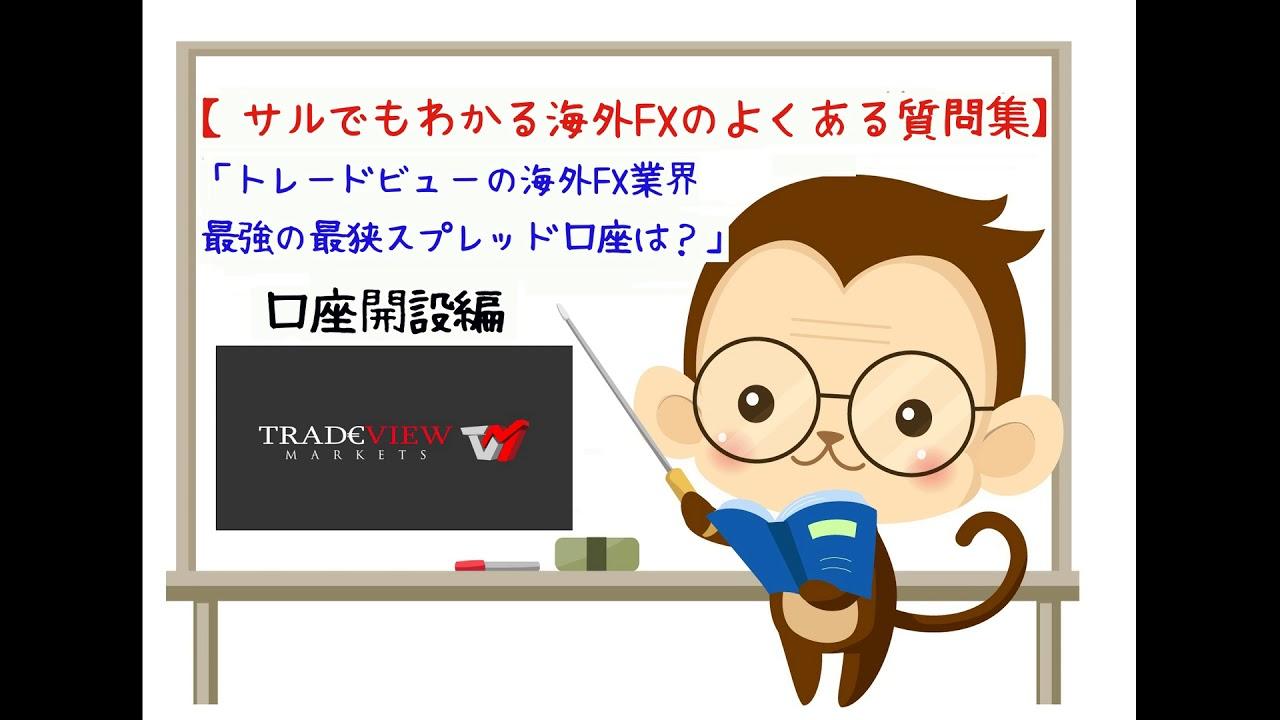 【 サルでもわかる海外FXのよくある質問集】

「トレードビューの海外FX業界
最強の最狭スプレッド口座は？」

口座開設編

TRADEVIEW
MARKETS